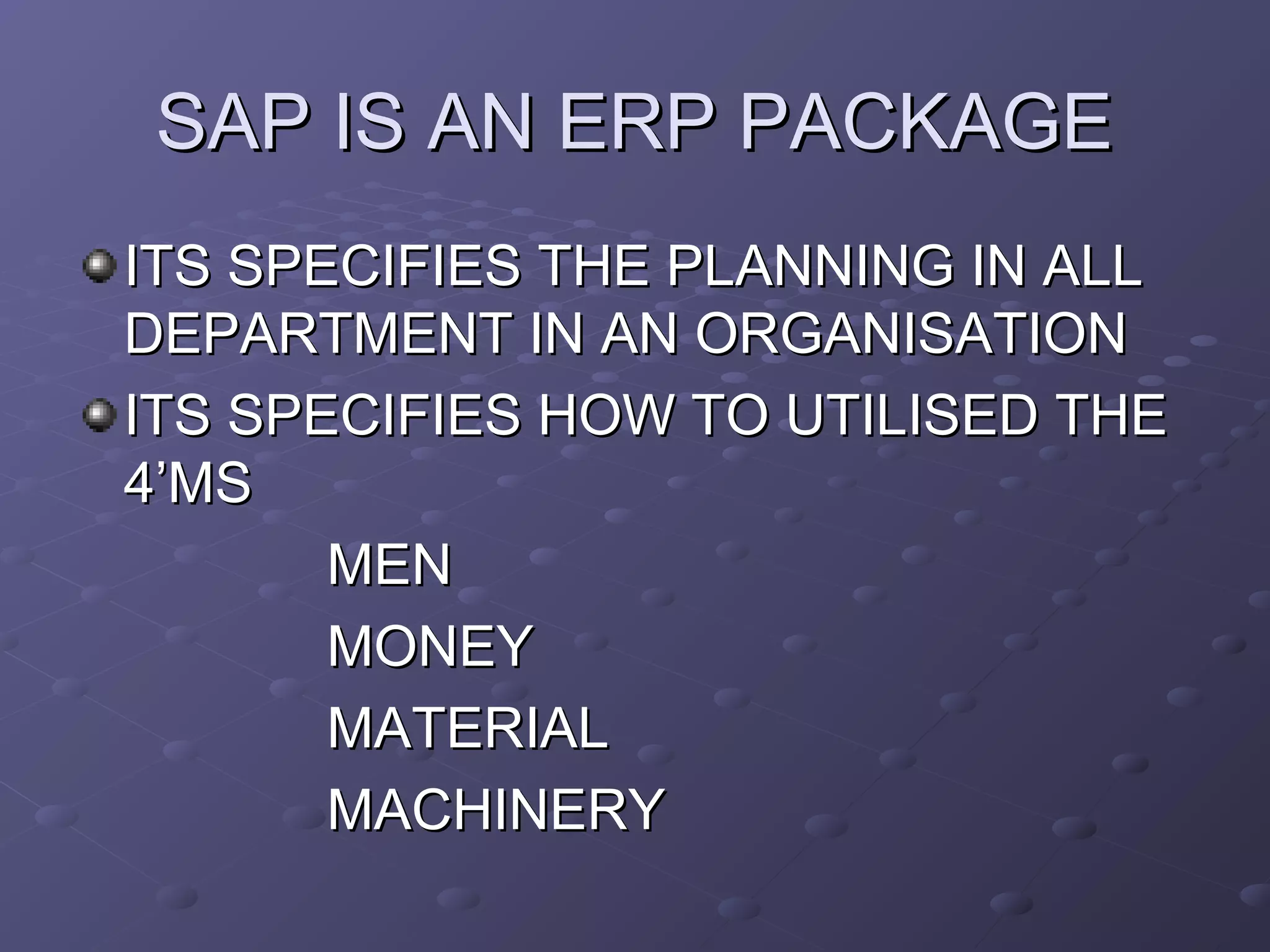 SAP IS AN ERP PACKAGE

ITS SPECIFIES THE PLANNING IN ALL DEPARTMENT IN AN ORGANISATION

ITS SPECIFIES HOW TO UTILISED THE 4’MS

MEN

MONEY

MATERIAL

MACHINERY